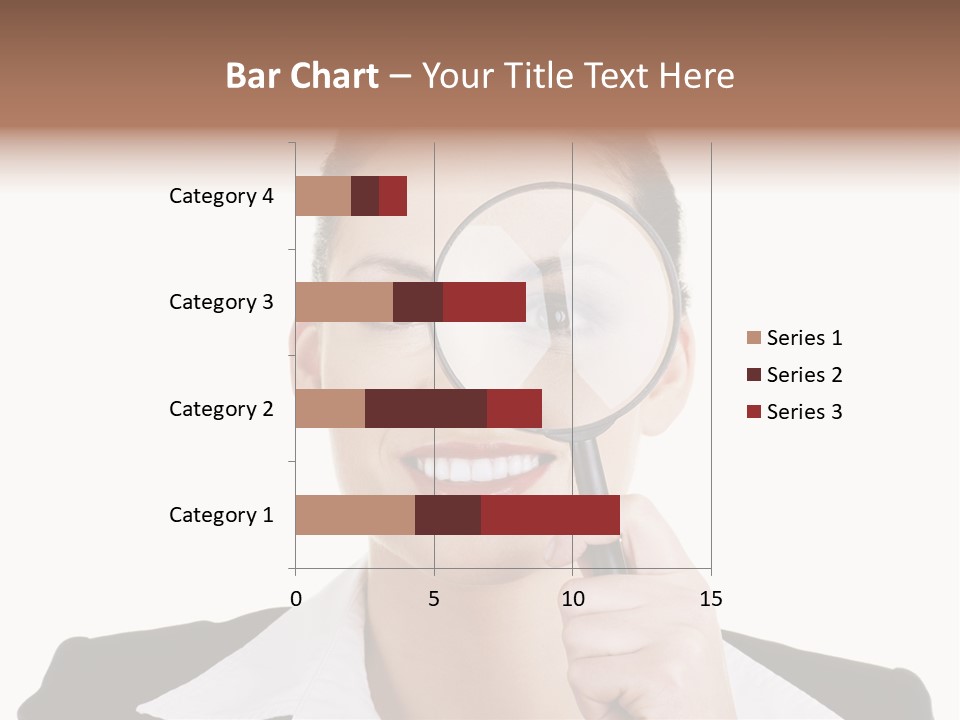 Bar Chart – Your Title Text Here

Category 4
Category 3
Category 2
Category 1

0
5
10
15

Series 1
Series 2
Series 3